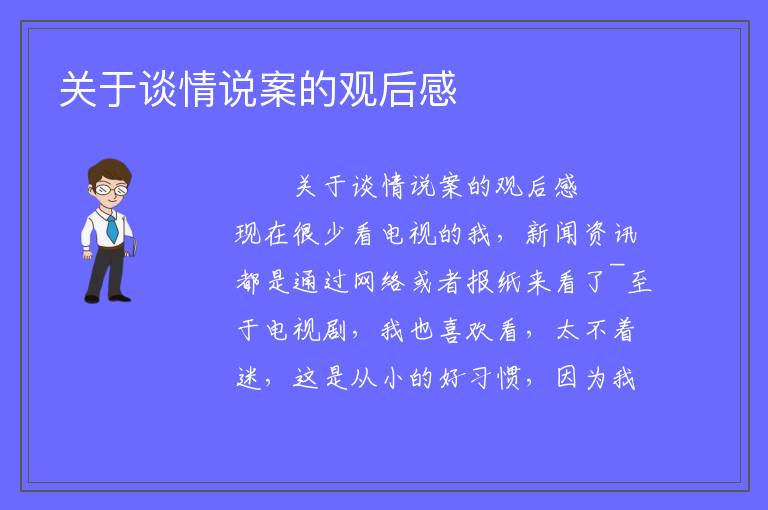 关于谈情说案的观后感

关于谈情说案的观后感

现在很少看电视的我，新闻资讯都是通过网络或者报纸来看了¯至于电视剧，我也喜欢看，太不着迷，这是从小的好习惯，因为我